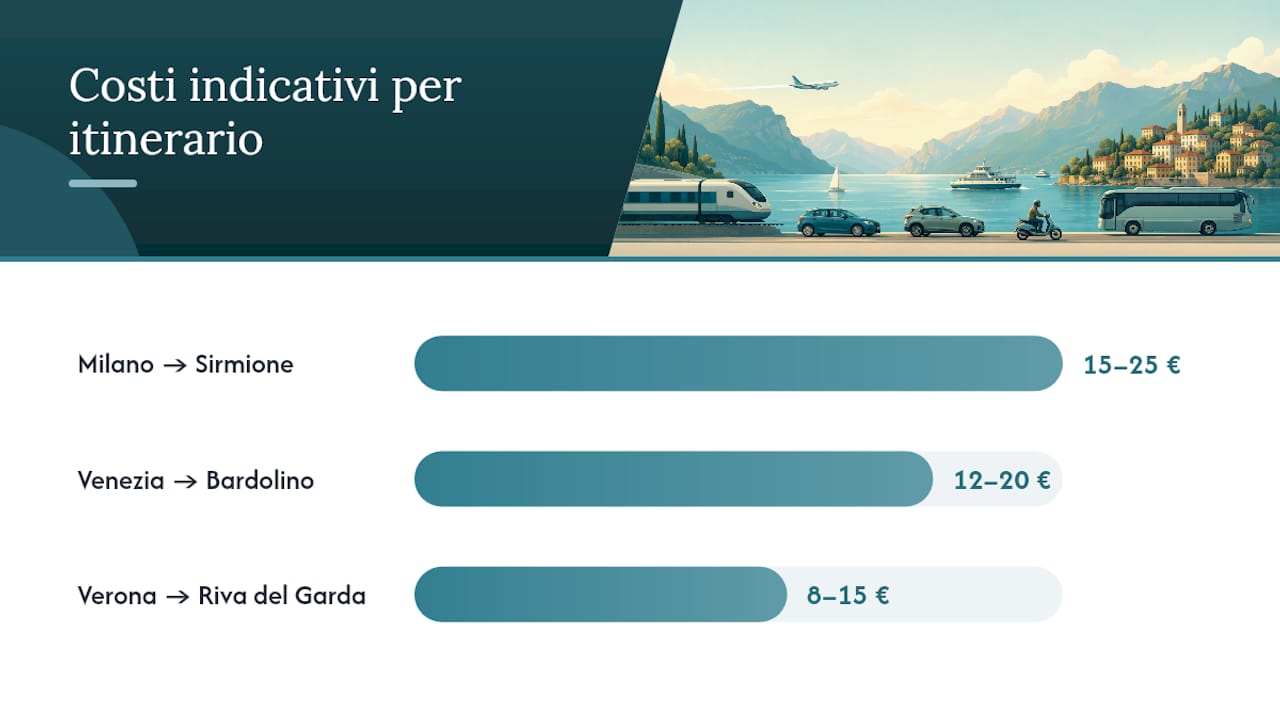 Costi indicativi per itinerario

Milano → Sirmione 15–25 €

Venezia → Bardolino 12–20 €

Verona → Riva del Garda 8–15 €